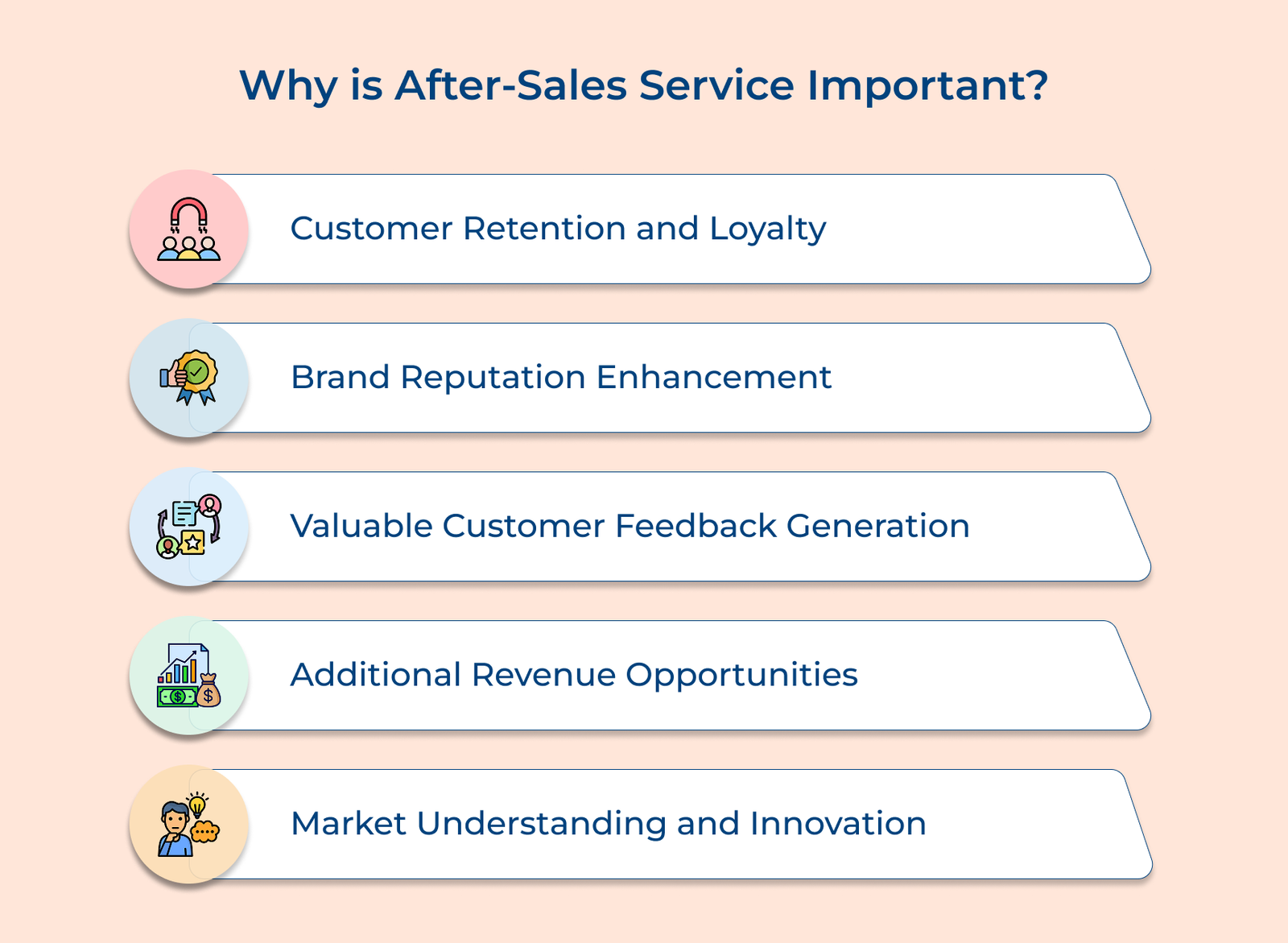 Why is After-Sales Service Important?

Customer Retention and Loyalty

Brand Reputation Enhancement

Valuable Customer Feedback Generation

Additional Revenue Opportunities

Market Understanding and Innovation